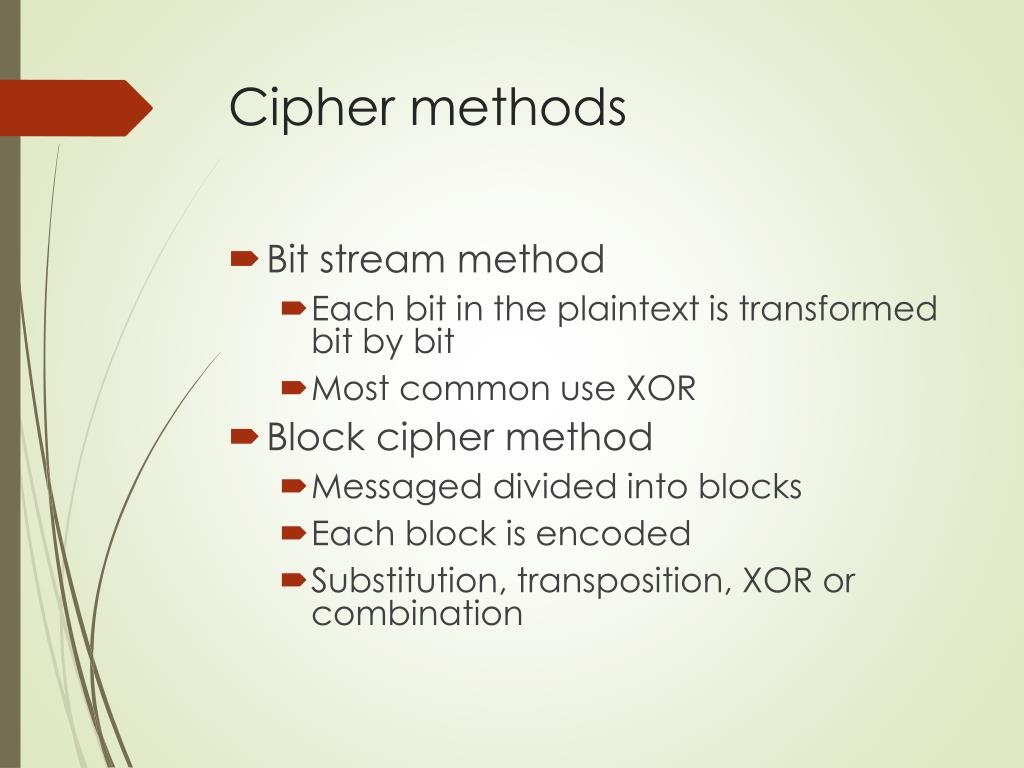 Cipher methods

Bit stream method

Each bit in the plaintext is transformed bit by bit

Most common use XOR

Block cipher method

Messaged divided into blocks

Each block is encoded

Substitution, transposition, XOR or combination